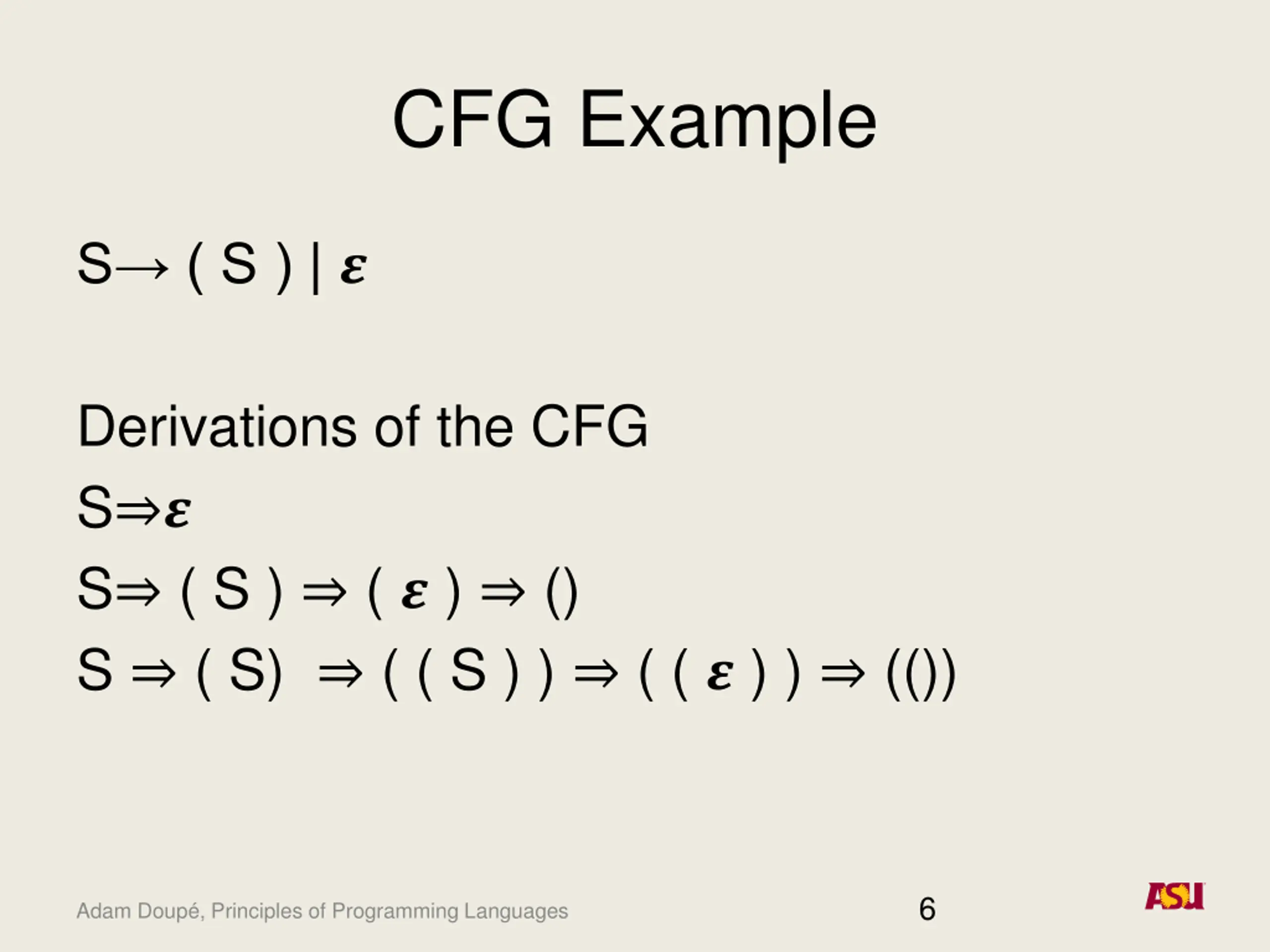 CFG Example

$S \rightarrow ( S ) \mid \varepsilon$

Derivations of the CFG

$S \Rightarrow \varepsilon$

$S \Rightarrow ( S ) \Rightarrow ( \varepsilon ) \Rightarrow ()$

$S \Rightarrow ( S) \Rightarrow ( ( S ) ) \Rightarrow ( ( \varepsilon ) ) \Rightarrow (())$

Adam Doupé, Principles of Programming Languages

6

ASU